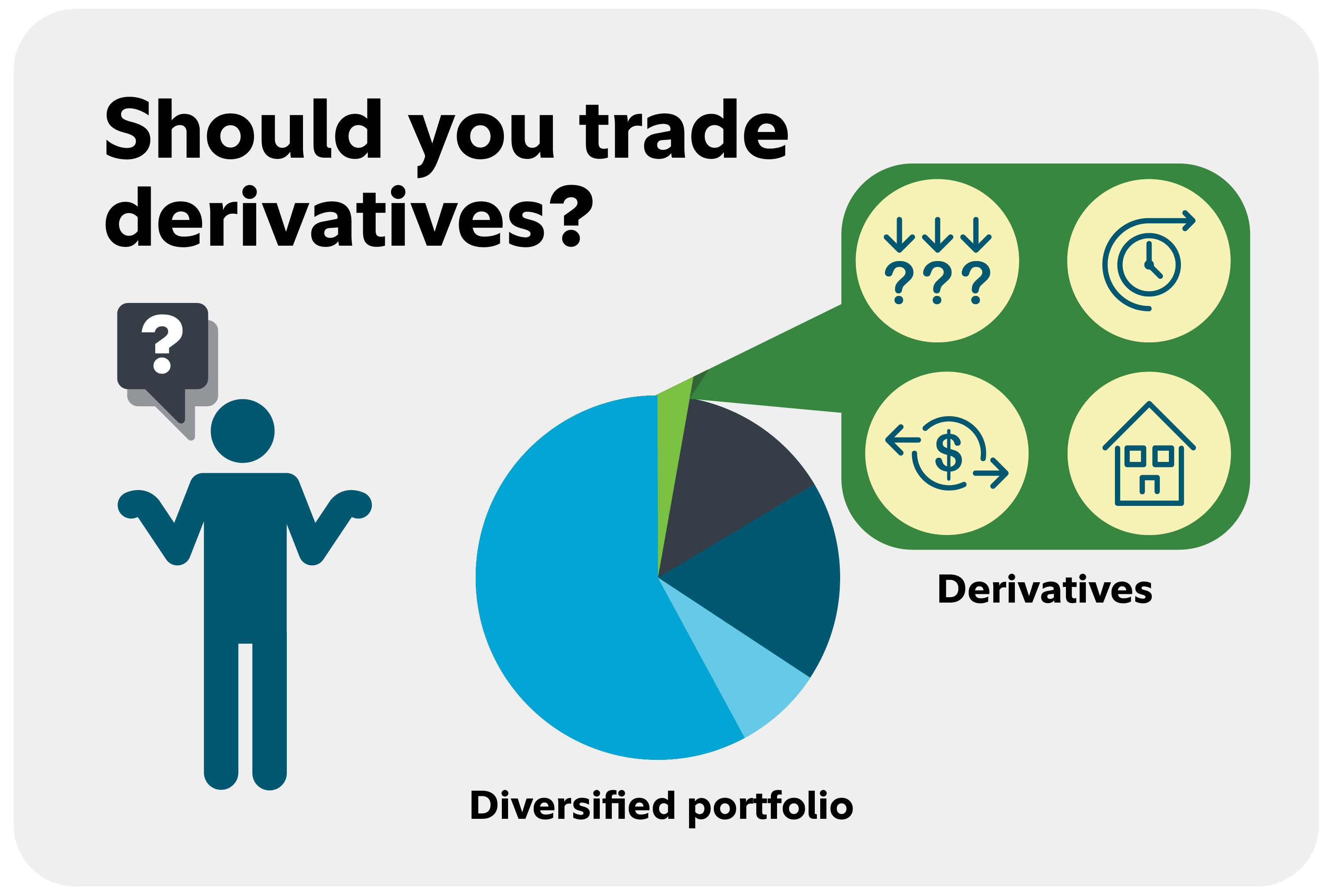 Should you trade derivatives?

?

???

$

Derivatives

Diversified portfolio